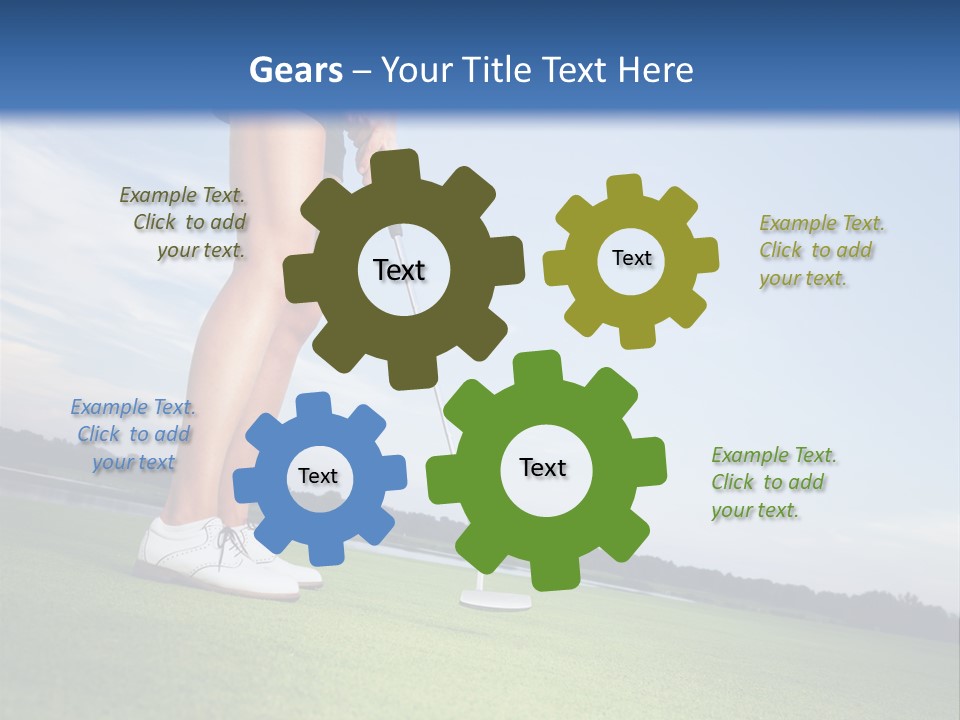 Gears – Your Title Text Here

Example Text. Click to add your text.

Text

Text

Example Text. Click to add your text.

Example Text. Click to add your text

Text

Text

Example Text. Click to add your text.